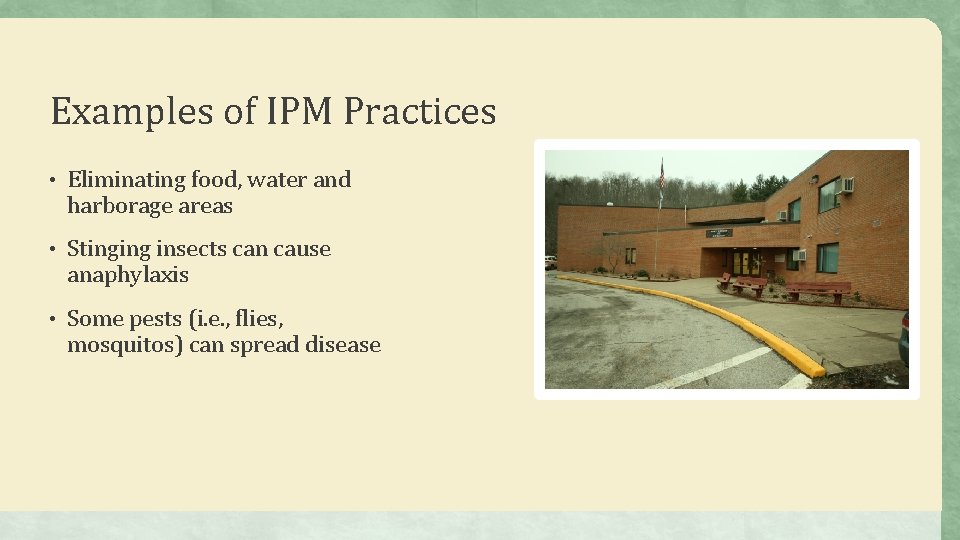 Examples of IPM Practices

• Eliminating food, water and harborage areas

• Stinging insects can cause anaphylaxis

• Some pests (i.e., flies, mosquitos) can spread disease